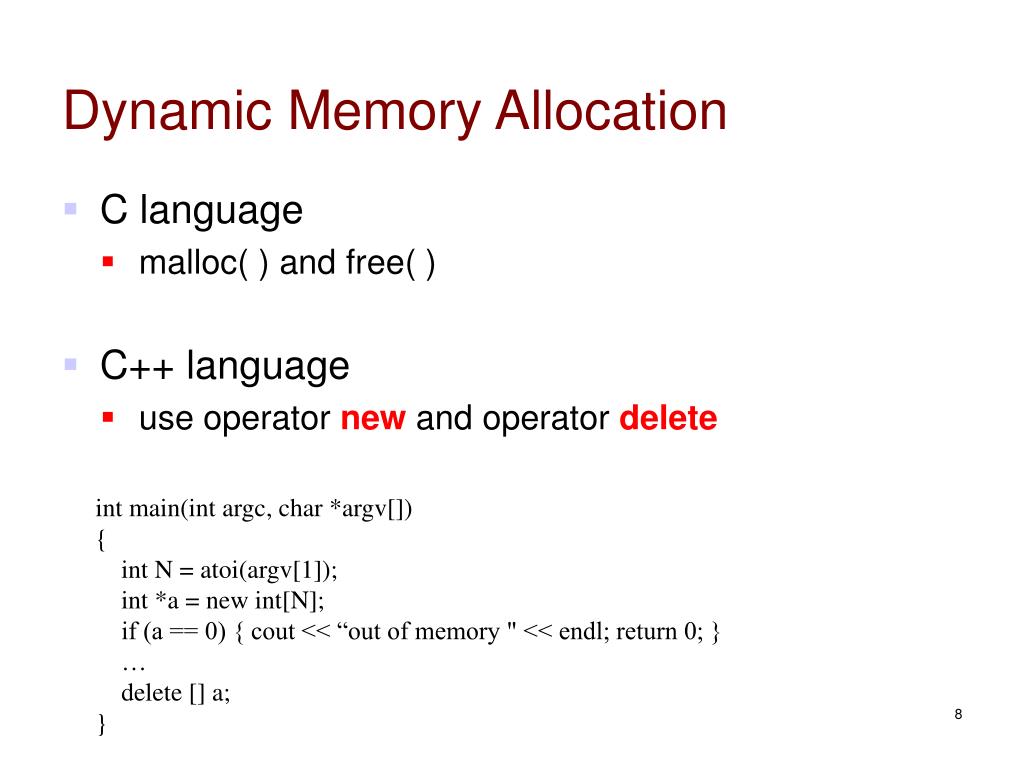 Dynamic Memory Allocation

C language

malloc( ) and free( )

C++ language

use operator new and operator delete

int main(int argc, char *argv[])
{
int N = atoi(argv[1]);
int *a = new int[N];
if (a == 0) { cout << “out of memory " << endl; return 0; }
…
delete [] a;
}

8